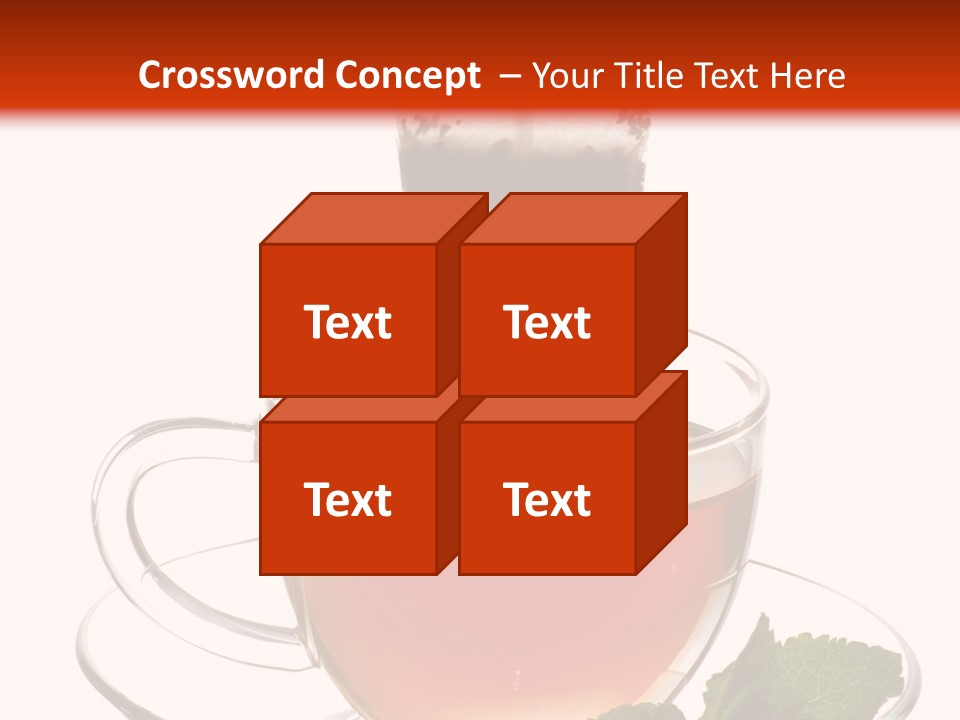 Crossword Concept – Your Title Text Here

Text

Text

Text

Text